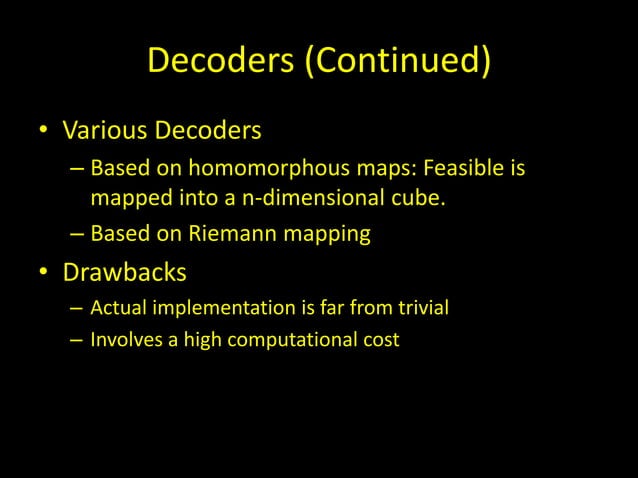 Decoders (Continued)

• Various Decoders
– Based on homomorphous maps: Feasible is mapped into a n-dimensional cube.
– Based on Riemann mapping
• Drawbacks
– Actual implementation is far from trivial
– Involves a high computational cost